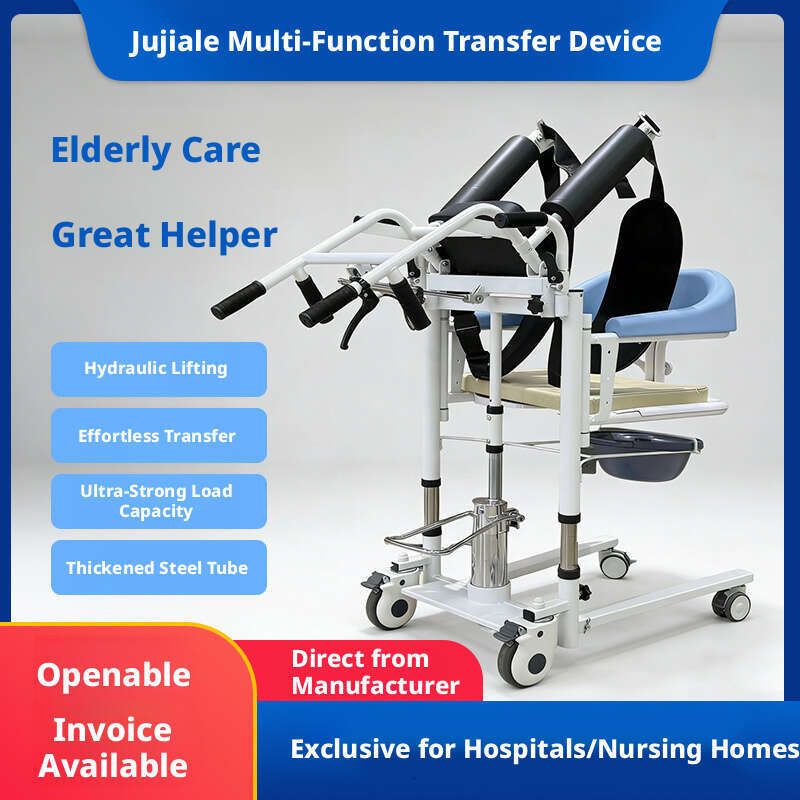 Jujiale Multi-Function Transfer Device

Elderly Care

Great Helper

Hydraulic Lifting

Effortless Transfer

Ultra-Strong Load Capacity

Thickened Steel Tube

Openable Invoice Available

Direct from Manufacturer

Exclusive for Hospitals/Nursing Homes